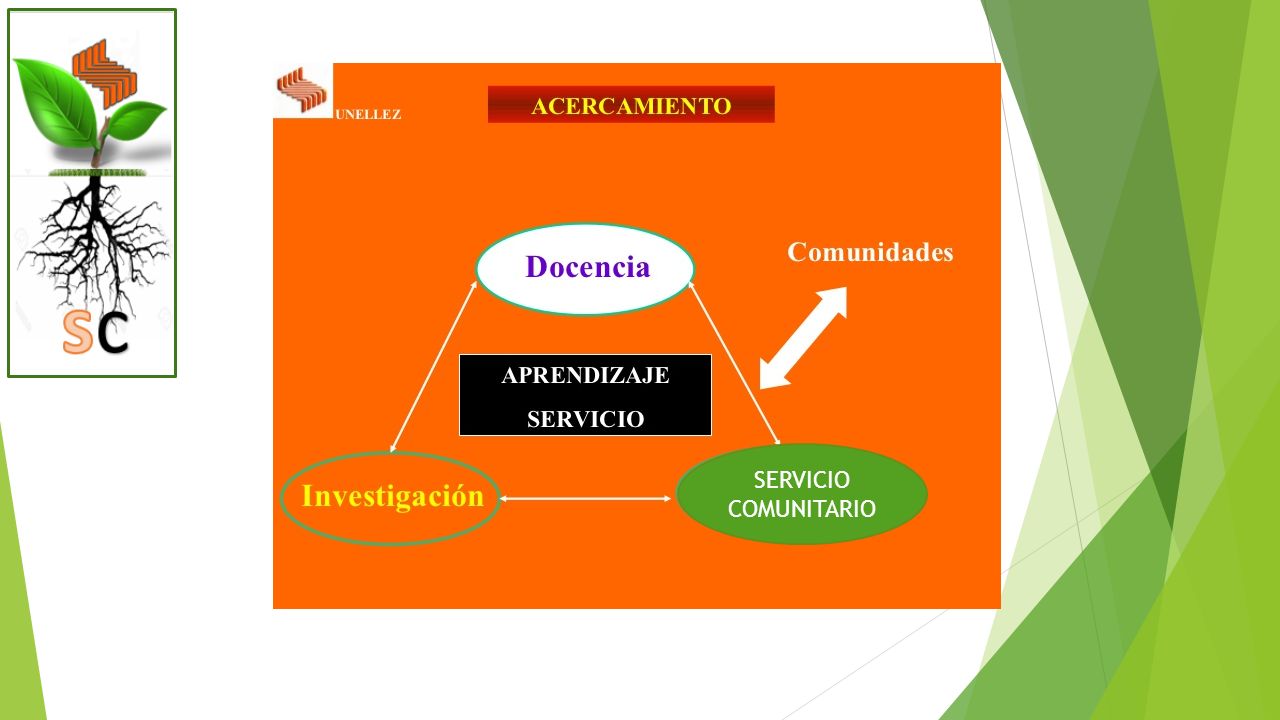 SC

UNELLEZ

ACERCAMIENTO

Docencia

Comunidades

APRENDIZAJE
SERVICIO

Investigación

SERVICIO COMUNITARIO